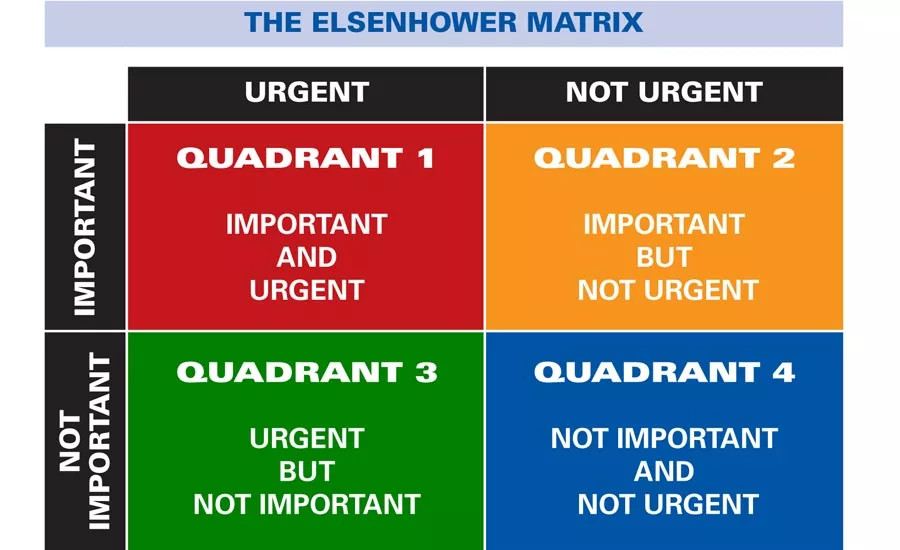 THE ELSENHOWER MATRIX

| | URGENT | NOT URGENT |
|---|---|---|
| IMPORTANT | QUADRANT 1 IMPORTANT AND URGENT | QUADRANT 2 IMPORTANT BUT NOT URGENT |
| NOT IMPORTANT | QUADRANT 3 URGENT BUT NOT IMPORTANT | QUADRANT 4 NOT IMPORTANT AND NOT URGENT |